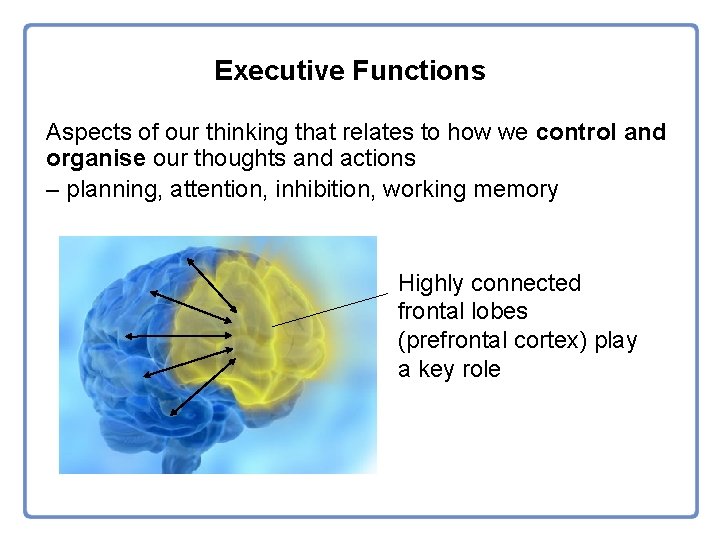 Executive Functions

Aspects of our thinking that relates to how we control and organise our thoughts and actions
– planning, attention, inhibition, working memory

Highly connected frontal lobes (prefrontal cortex) play a key role